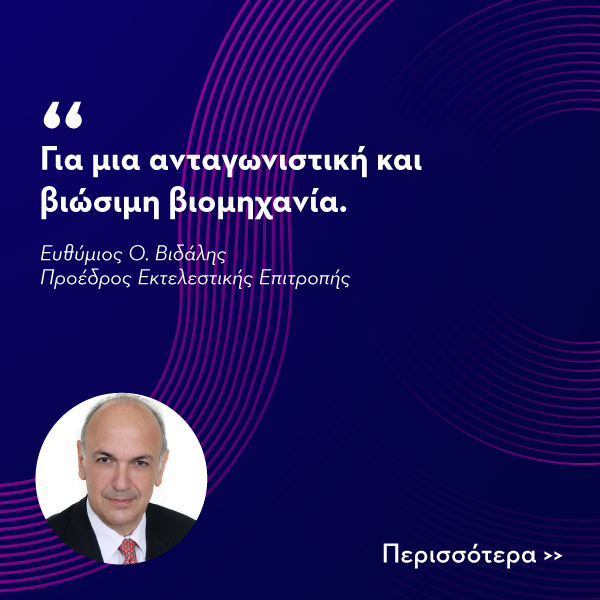 “
Για μια ανταγωνιστική και βιώσιμη βιομηχανία.

Ευθύμιος Ο. Βιδάλης
Προέδρος Εκτελεστικής Επιτροπής

Περισσότερα >>